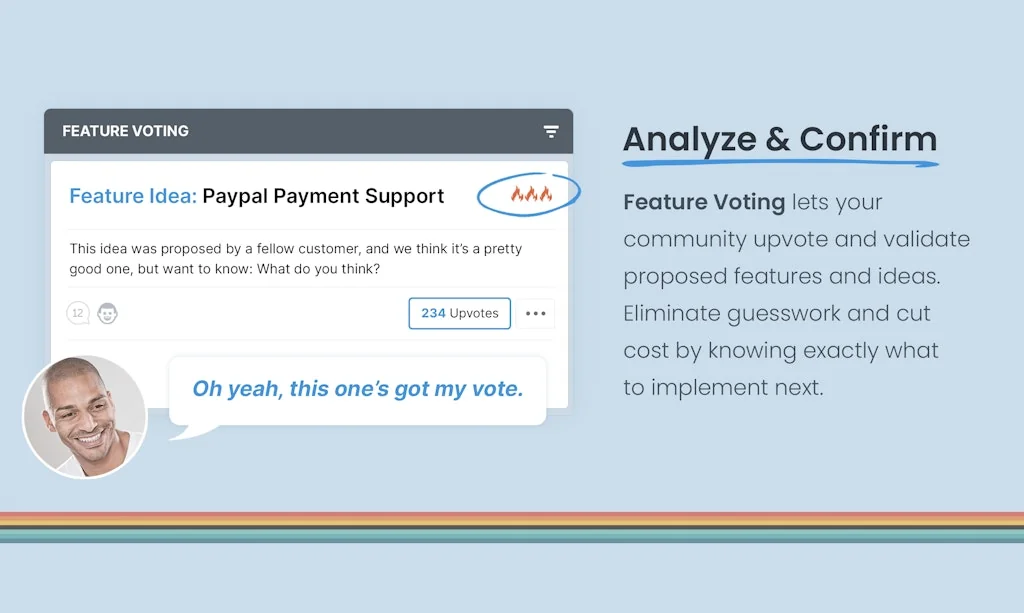 FEATURE VOTING

Feature Idea: Paypal Payment Support

This idea was proposed by a fellow customer, and we think it's a pretty good one, but want to know: What do you think?

12

234 Upvotes

Oh yeah, this one's got my vote.

Analyze & Confirm

Feature Voting lets your community upvote and validate proposed features and ideas. Eliminate guesswork and cut cost by knowing exactly what to implement next.